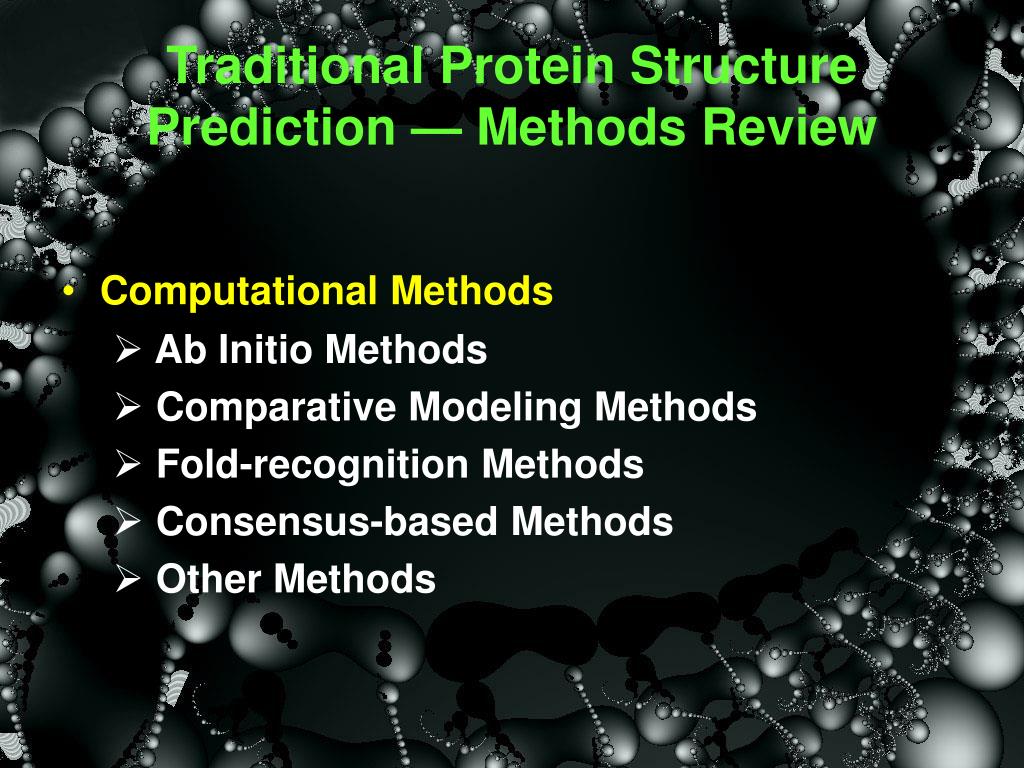 Traditional Protein Structure Prediction — Methods Review

• Computational Methods
➢ Ab Initio Methods
➢ Comparative Modeling Methods
➢ Fold-recognition Methods
➢ Consensus-based Methods
➢ Other Methods